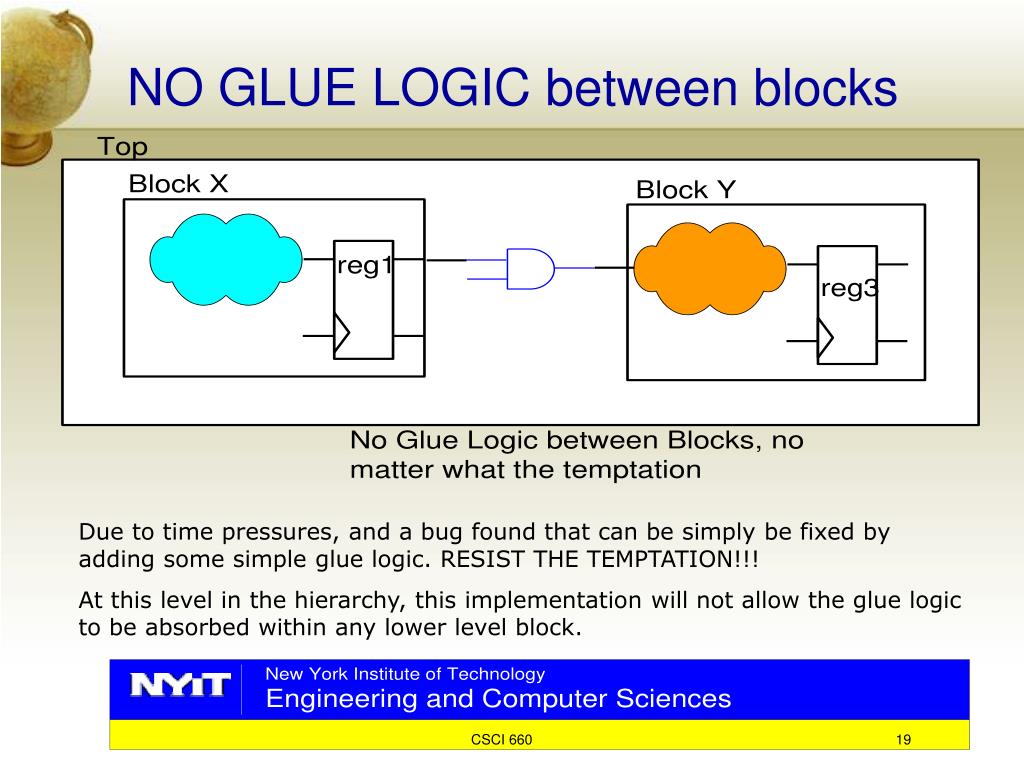 NO GLUE LOGIC between blocks

Top

Block X

reg1

Block Y

reg3

No Glue Logic between Blocks, no matter what the temptation

Due to time pressures, and a bug found that can be simply be fixed by adding some simple glue logic. RESIST THE TEMPTATION!!!

At this level in the hierarchy, this implementation will not allow the glue logic to be absorbed within any lower level block.

NYIT

New York Institute of Technology
Engineering and Computer Sciences

CSCI 660

19